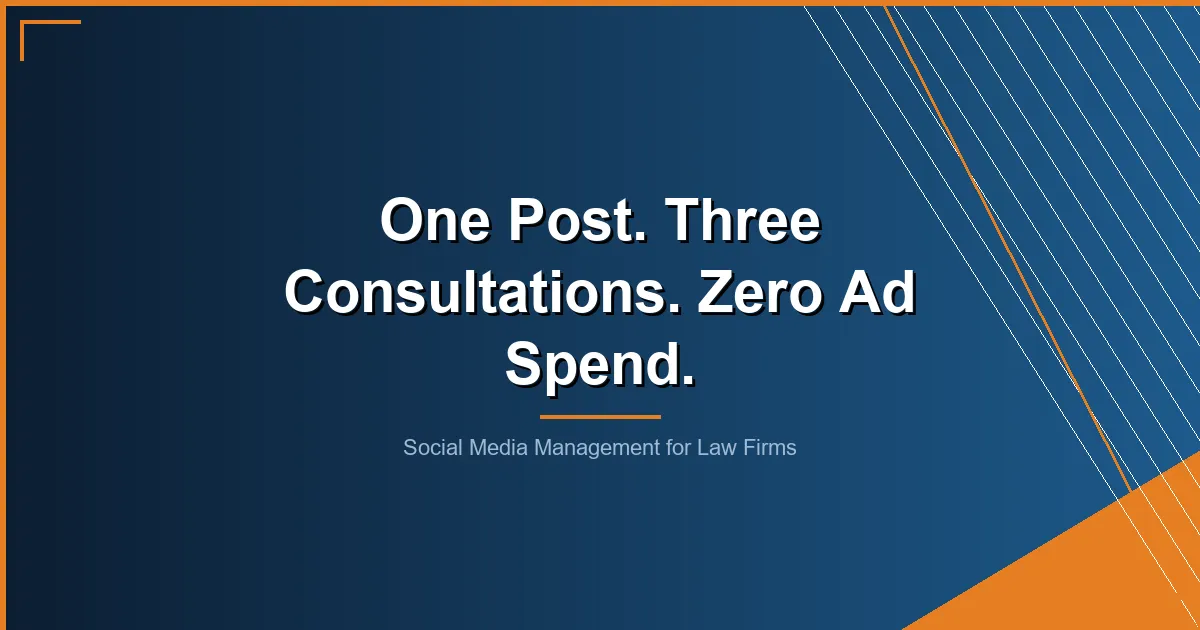 One Post. Three Consultations. Zero Ad Spend.

Social Media Management for Law Firms